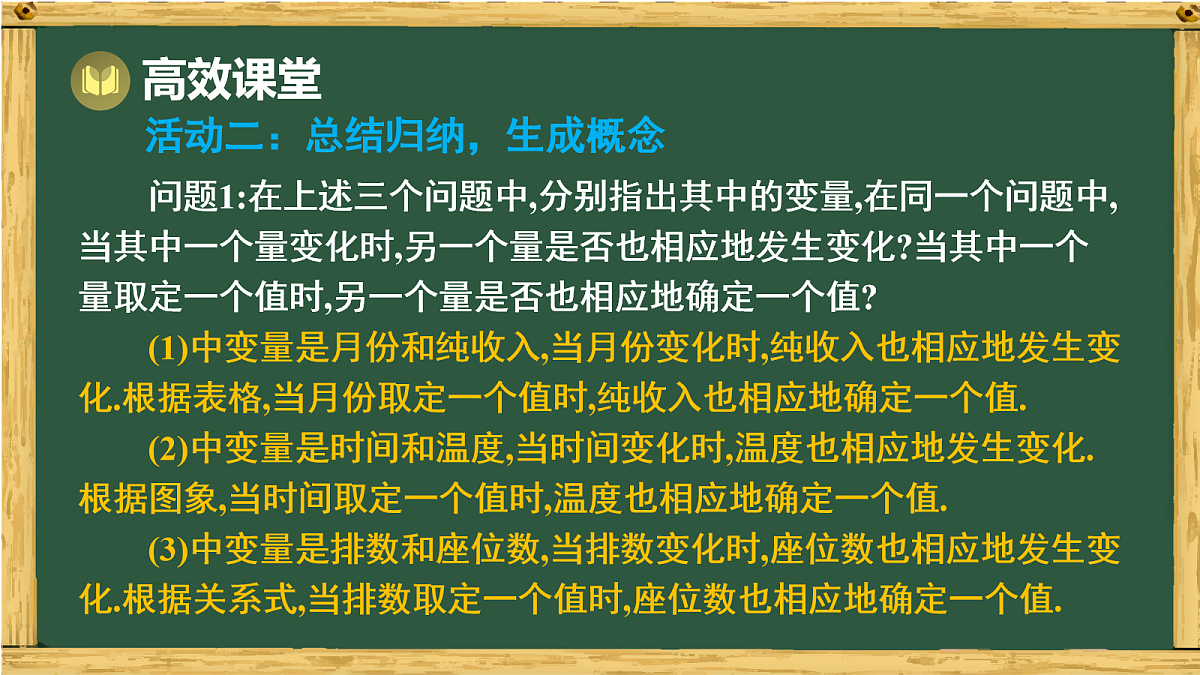 高效课堂

活动二：总结归纳，生成概念

问题1:在上述三个问题中,分别指出其中的变量,在同一个问题中,当其中一个量变化时,另一个量是否也相应地发生变化?当其中一个量取定一个值时,另一个量是否也相应地确定一个值?

(1)中变量是月份和纯收入,当月份变化时,纯收入也相应地发生变化.根据表格,当月份取定一个值时,纯收入也相应地确定一个值.

(2)中变量是时间和温度,当时间变化时,温度也相应地发生变化.根据图象,当时间取定一个值时,温度也相应地确定一个值.

(3)中变量是排数和座位数,当排数变化时,座位数也相应地发生变化.根据关系式,当排数取定一个值时,座位数也相应地确定一个值.